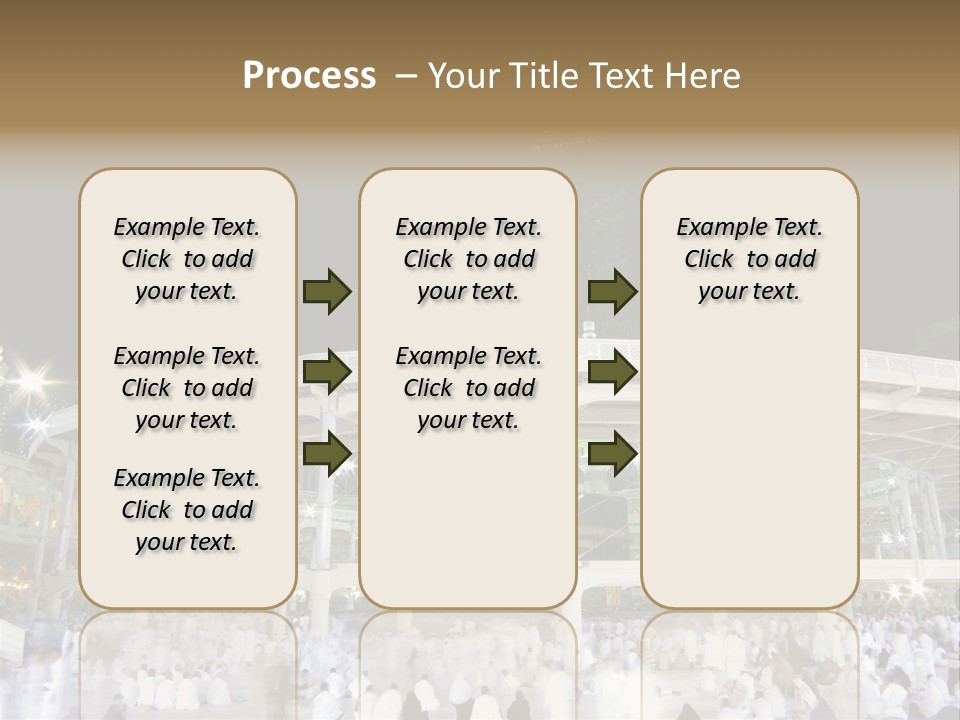 Process – Your Title Text Here

Example Text. Click to add your text.

Example Text. Click to add your text.

Example Text. Click to add your text.

Example Text. Click to add your text.

Example Text. Click to add your text.

Example Text. Click to add your text.